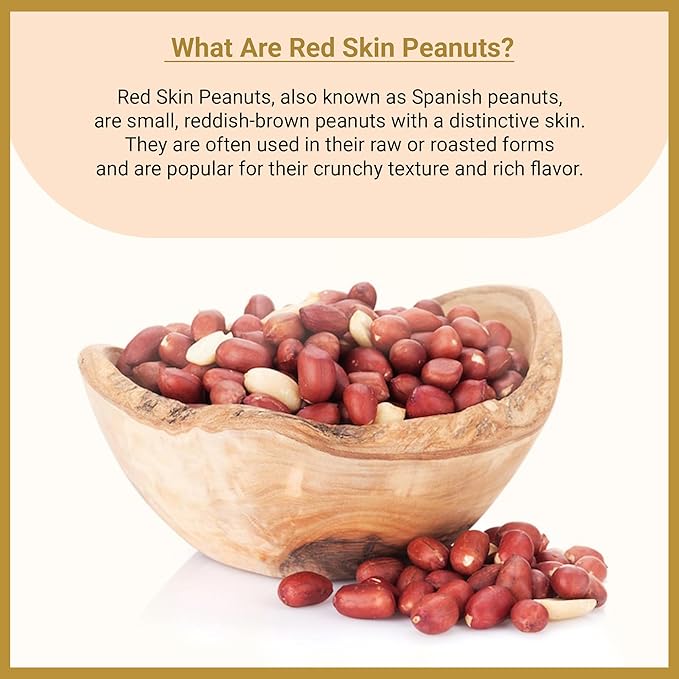 What Are Red Skin Peanuts?

Red Skin Peanuts, also known as Spanish peanuts, are small, reddish-brown peanuts with a distinctive skin. They are often used in their raw or roasted forms and are popular for their crunchy texture and rich flavor.